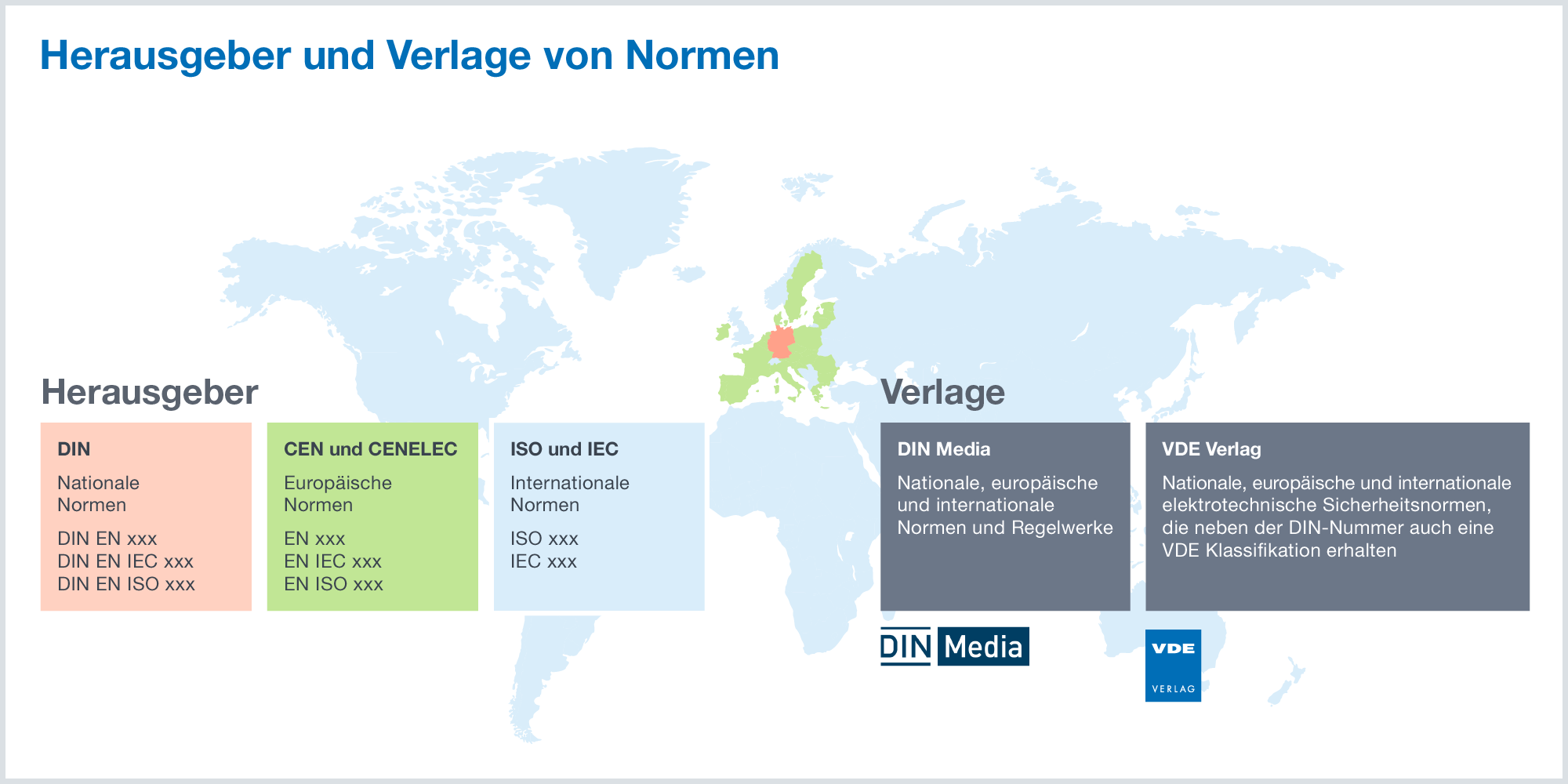 Herausgeber und Verlage von Normen

Herausgeber

DIN

Nationale Normen

DIN EN xxx
DIN EN IEC xxx
DIN EN ISO xxx

CEN und CENELEC

Europäische Normen

EN xxx
EN IEC xxx
EN ISO xxx

ISO und IEC

Internationale Normen

ISO xxx
IEC xxx

Verlage

DIN Media

Nationale, europäische und internationale Normen und Regelwerke

VDE Verlag

Nationale, europäische und internationale elektrotechnische Sicherheitsnormen, die neben der DIN-Nummer auch eine VDE Klassifikation erhalten

DIN Media

VDE
VERLAG